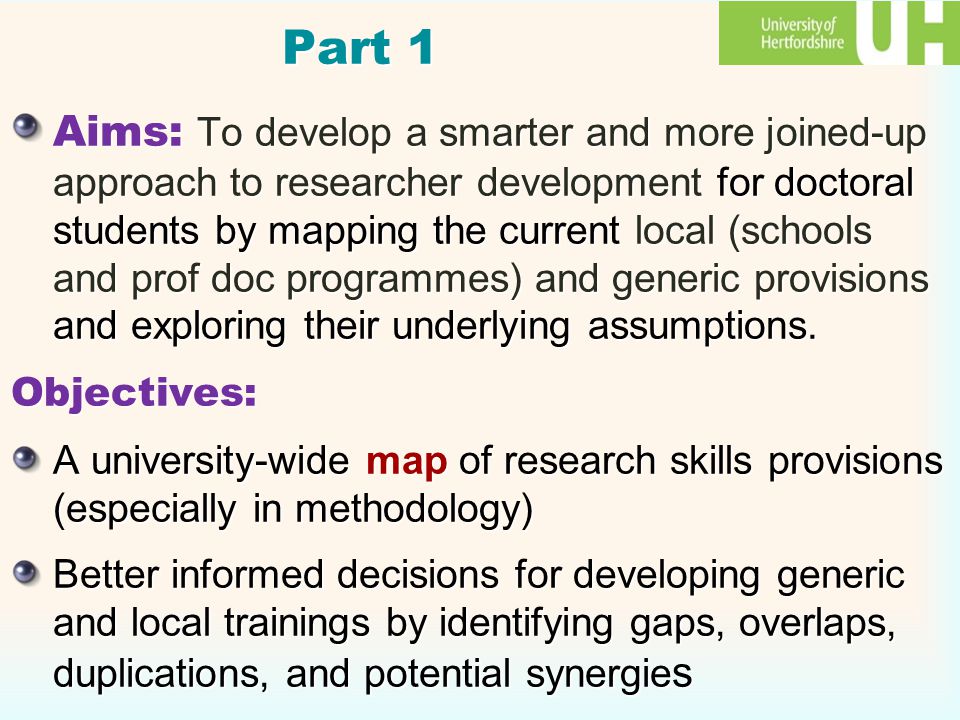 Part 1

University of Hertfordshire UH

Aims: To develop a smarter and more joined-up approach to researcher development for doctoral students by mapping the current local (schools and prof doc programmes) and generic provisions and exploring their underlying assumptions.

Objectives:

A university-wide map of research skills provisions (especially in methodology)

Better informed decisions for developing generic and local trainings by identifying gaps, overlaps, duplications, and potential synergies